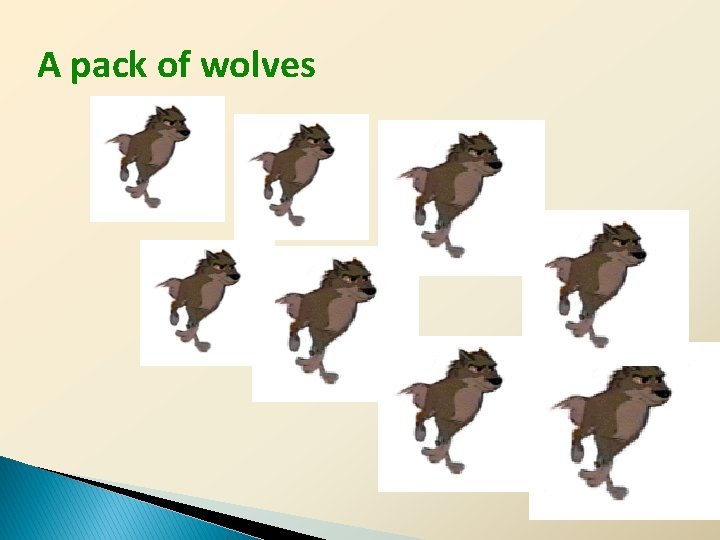 A pack of wolves